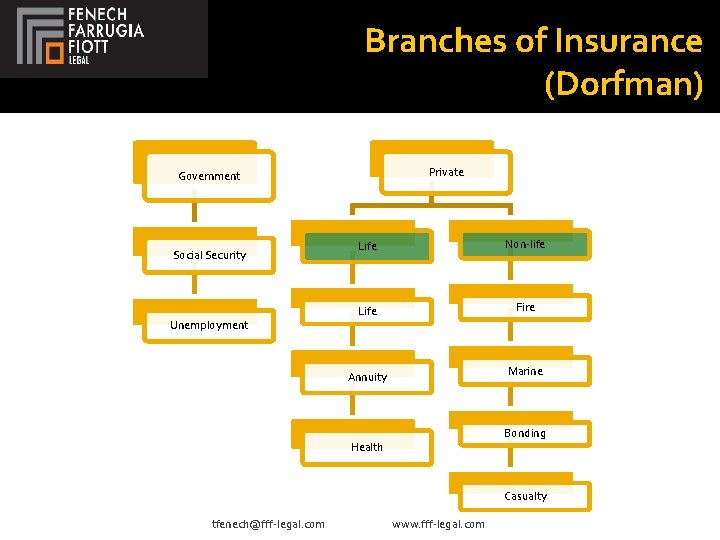 FENECH
FARRUGIA
FIOTT
LEGAL

Branches of Insurance (Dorfman)

Government

Social Security

Unemployment

Private

Life

Life

Annuity

Health

Non-life

Fire

Marine

Bonding

Casualty

tfenech@fff-legal.com

www.fff-legal.com